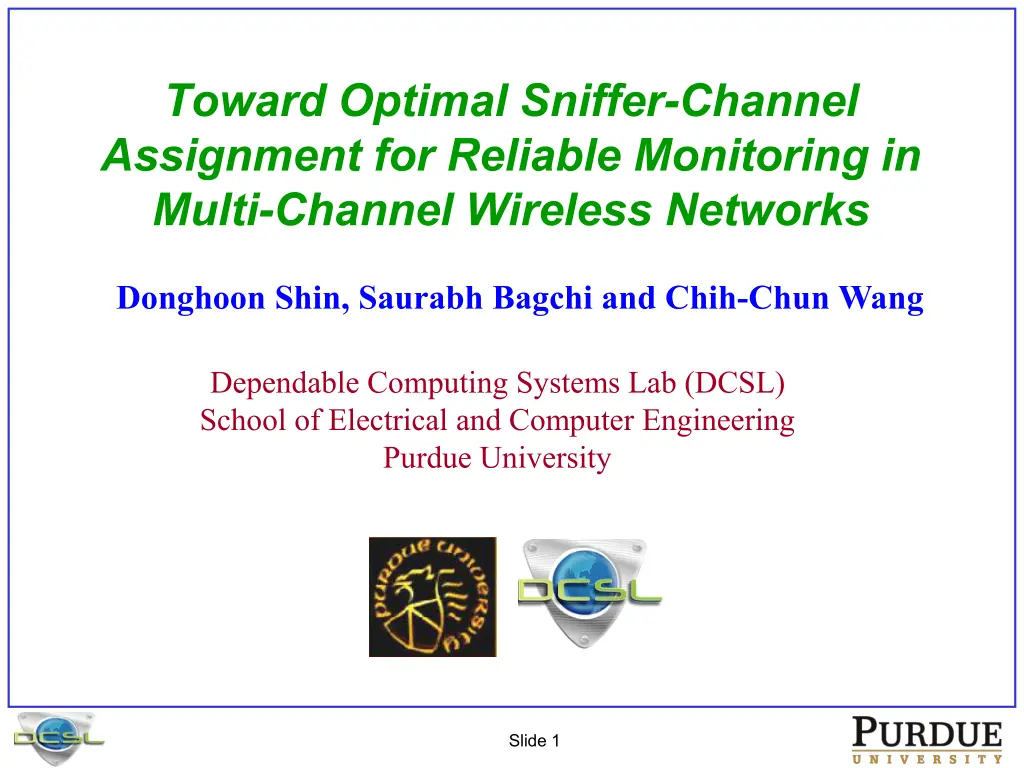 Toward Optimal Sniffer-Channel Assignment for Reliable Monitoring in Multi-Channel Wireless Networks

Donghoon Shin, Saurabh Bagchi and Chih-Chun Wang

Dependable Computing Systems Lab (DCSL)
School of Electrical and Computer Engineering
Purdue University

purdue university

DCSL

DCSL

Slide 1

PURDUE
UNIVERSITY